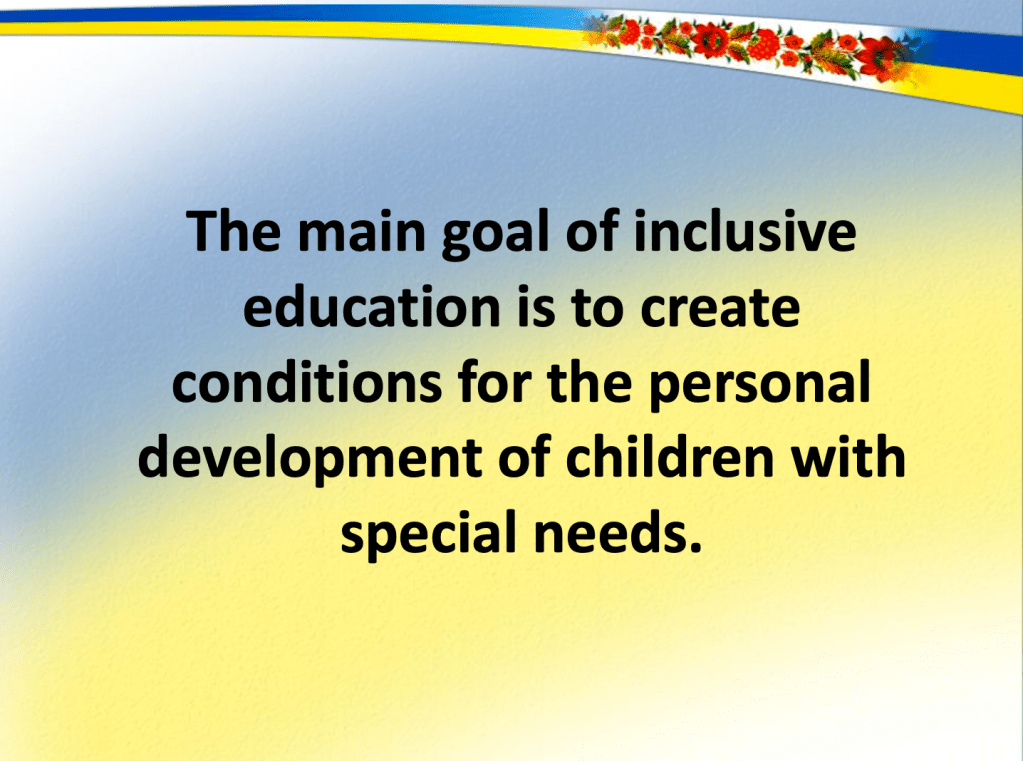 The main goal of inclusive education is to create conditions for the personal development of children with special needs.